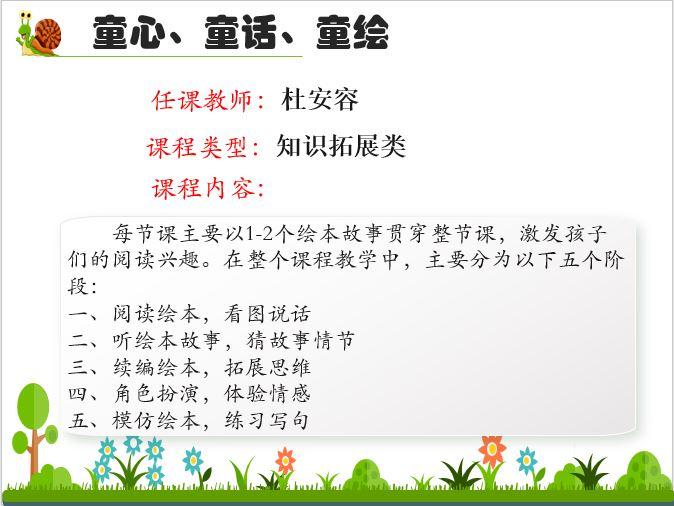 童心、童话、童绘

任课教师：杜安容

课程类型：知识拓展类

课程内容：

每节课主要以1-2个绘本故事贯穿整节课，激发孩子们的阅读兴趣。在整个课程教学中，主要分为以下五个阶段：
一、阅读绘本，看图说话
二、听绘本故事，猜故事情节
三、续编绘本，拓展思维
四、角色扮演，体验情感
五、模仿绘本，练习写句